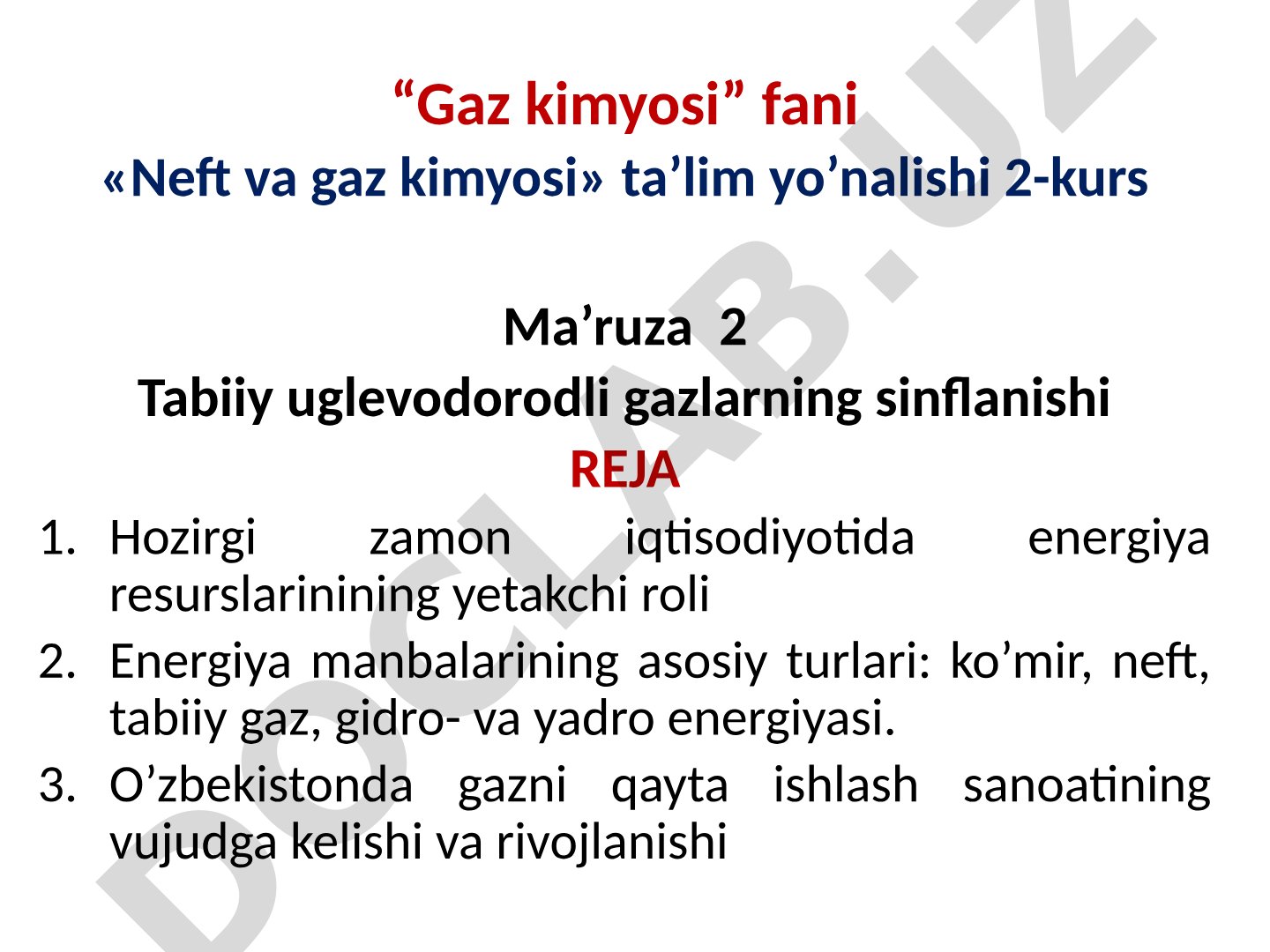 “Gaz kimyosi” fani
«Neft va gaz kimyosi» ta’lim yo’nalishi 2-kurs

Ma’ruza 2
Tabiiy uglevodorodli gazlarning sinflanishi
REJA

1. Hozirgi zamon iqtisodiyotida energiya resurslarinining yetakchi roli
2. Energiya manbalarining asosiy turlari: ko’mir, neft, tabiiy gaz, gidro- va yadro energiyasi.
3. O’zbekistonda gazni qayta ishlash sanoatining vujudga kelishi va rivojlanishi

DOCLAB.UZ